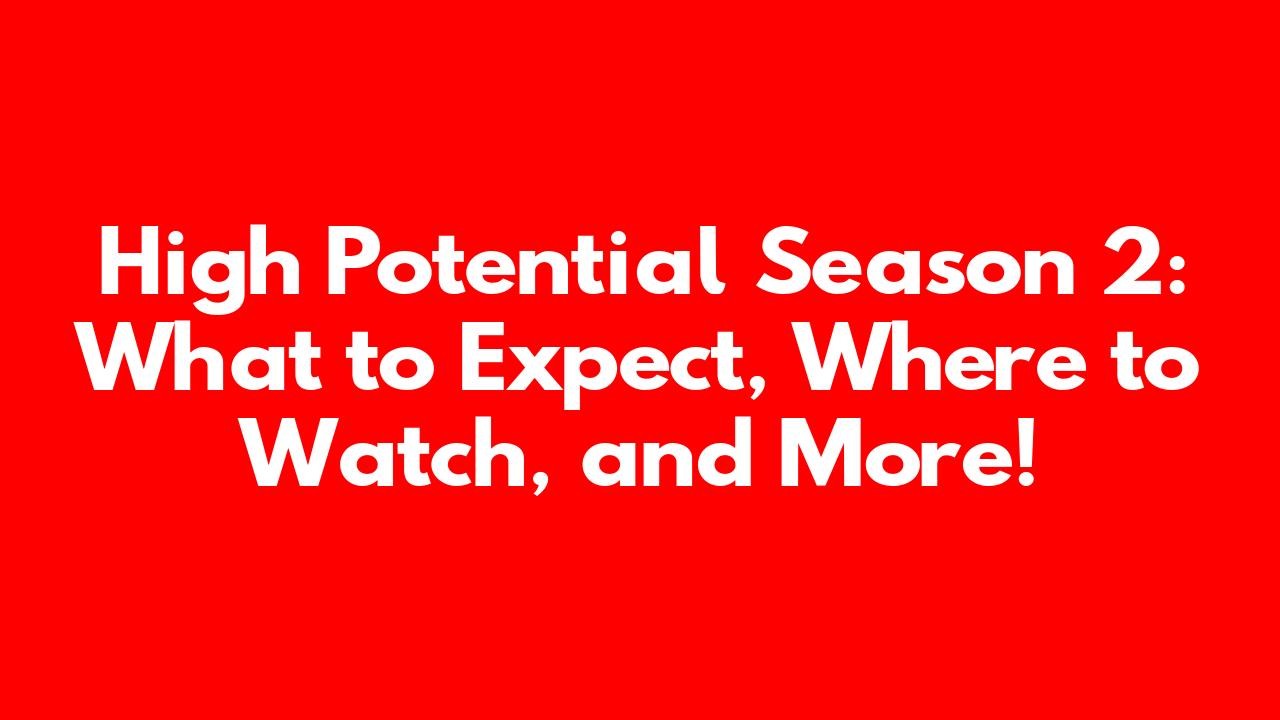 High Potential Season 2: What to Expect, Where to Watch, and More!